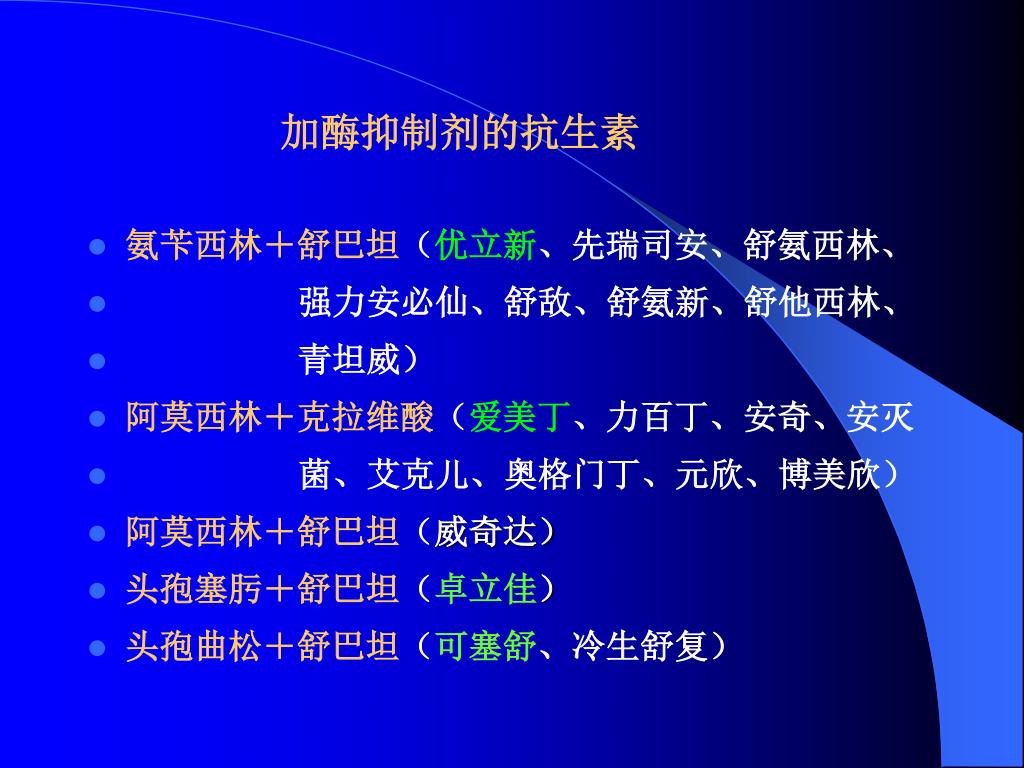 加酶抑制剂的抗生素

- 氨苄西林＋舒巴坦（优立新、先瑞司安、舒氨西林、
- 强力安必仙、舒敌、舒氨新、舒他西林、
- 青坦威）
- 阿莫西林＋克拉维酸（爱美丁、力百丁、安奇、安灭
- 菌、艾克儿、奥格门丁、元欣、博美欣）
- 阿莫西林＋舒巴坦（威奇达）
- 头孢塞肟＋舒巴坦（卓立佳）
- 头孢曲松＋舒巴坦（可塞舒、冷生舒复）